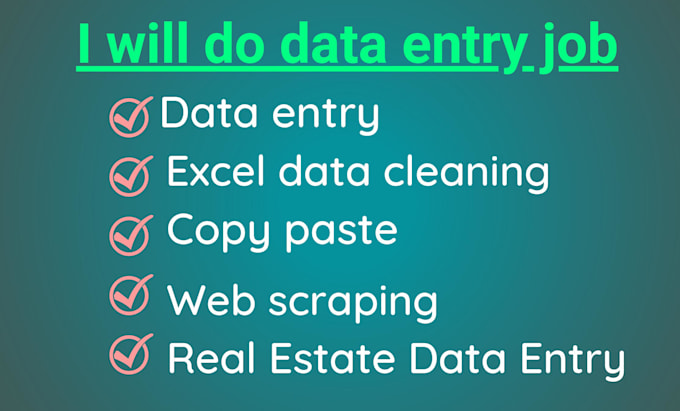 I will do data entry job

Data entry
Excel data cleaning
Copy paste
Web scraping
Real Estate Data Entry